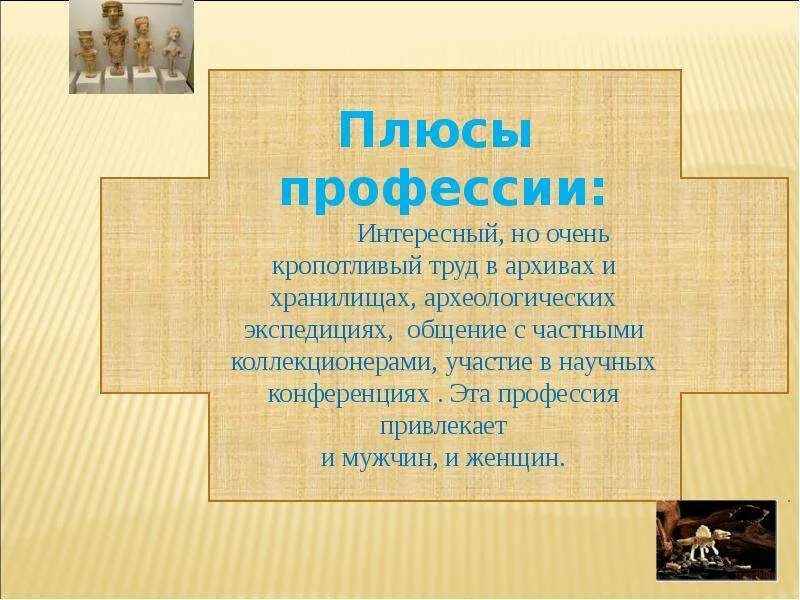 Плюсы профессии:

Интересный, но очень кропотливый труд в архивах и хранилищах, археологических экспедициях, общение с частными коллекционерами, участие в научных конференциях . Эта профессия привлекает и мужчин, и женщин.